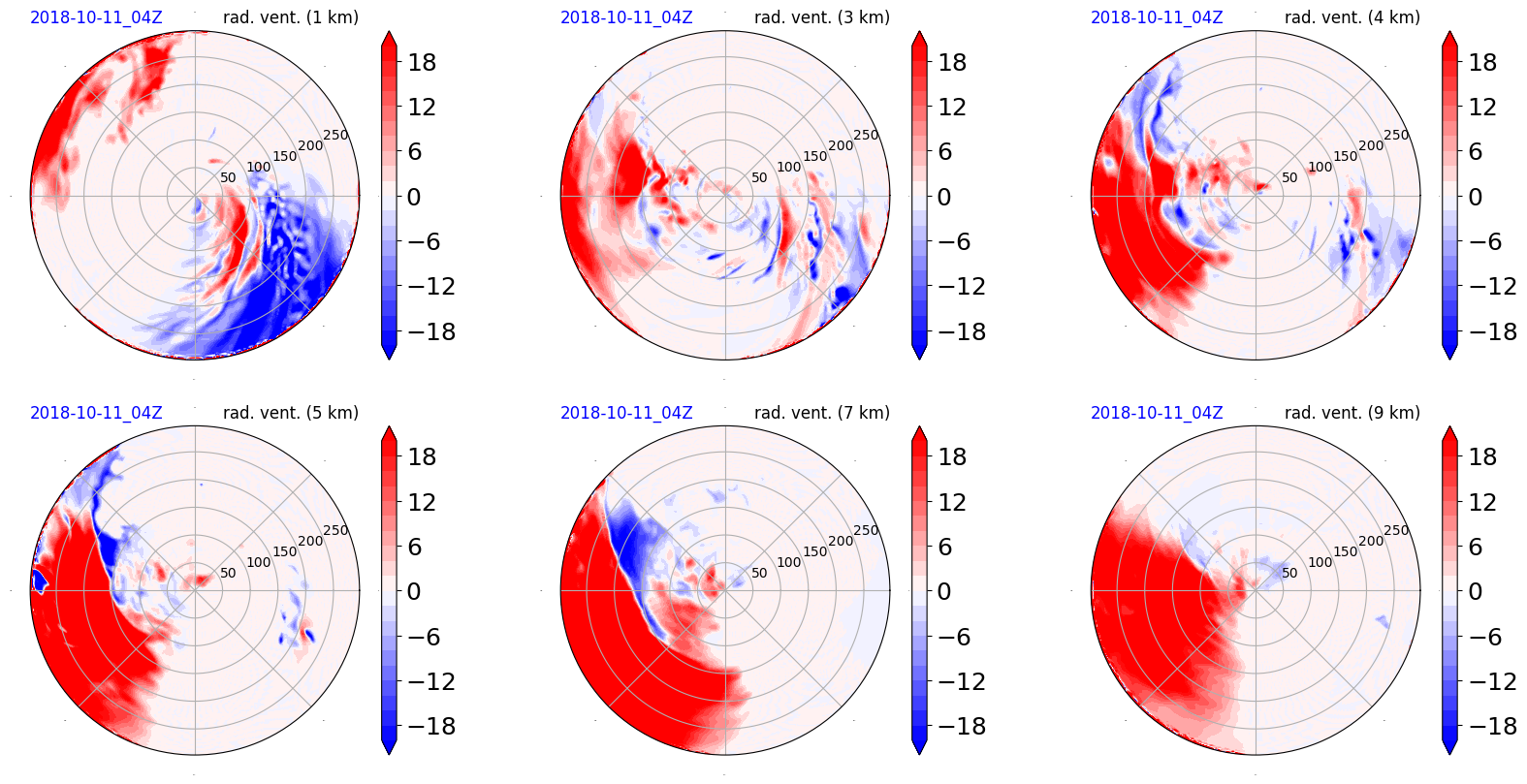 2018-10-11_04Z rad. vent. (1 km)

50 100 150 200 250

18 12 6 0 −6 −12 −18

2018-10-11_04Z rad. vent. (3 km)

50 100 150 200 250

18 12 6 0 −6 −12 −18

2018-10-11_04Z rad. vent. (4 km)

50 100 150 200 250

18 12 6 0 −6 −12 −18

2018-10-11_04Z rad. vent. (5 km)

50 100 150 200 250

18 12 6 0 −6 −12 −18

2018-10-11_04Z rad. vent. (7 km)

50 100 150 200 250

18 12 6 0 −6 −12 −18

2018-10-11_04Z rad. vent. (9 km)

50 100 150 200 250

18 12 6 0 −6 −12 −18